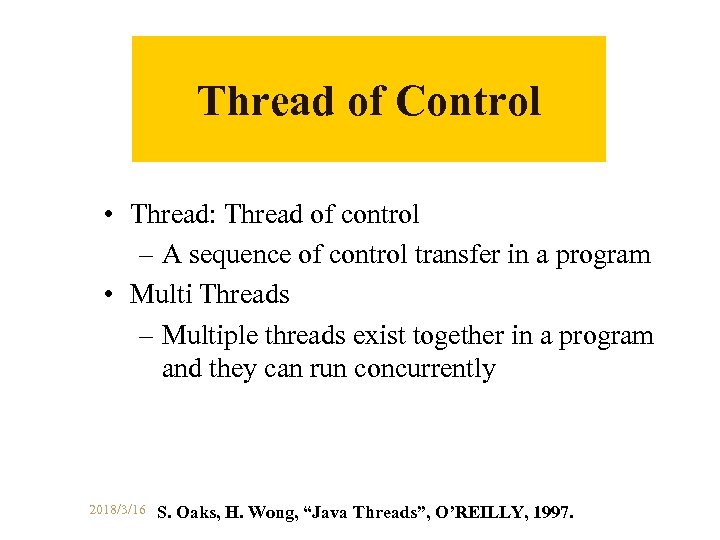 Thread of Control

• Thread: Thread of control
  – A sequence of control transfer in a program
• Multi Threads
  – Multiple threads exist together in a program and they can run concurrently

2018/3/16 S. Oaks, H. Wong, “Java Threads”, O’REILLY, 1997.